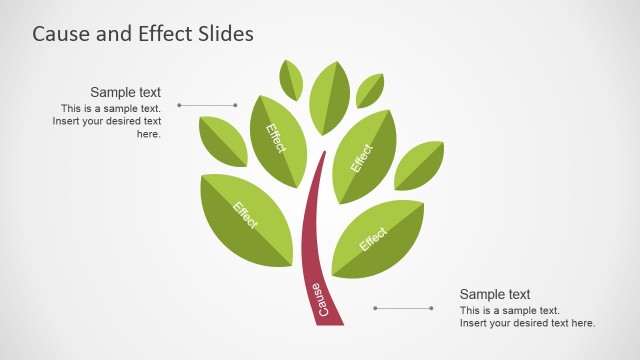 Cause and Effect Slides

Sample text
This is a sample text. Insert your desired text here.

Effect

Effect

Effect

Effect

Cause

Sample text
This is a sample text. Insert your desired text here.